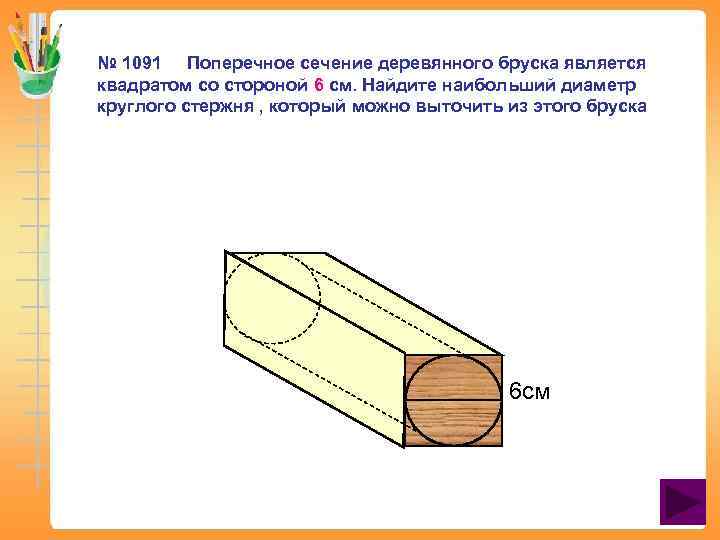 № 1091 Поперечное сечение деревянного бруска является квадратом со стороной 6 см. Найдите наибольший диаметр круглого стержня , который можно выточить из этого бруска

6см